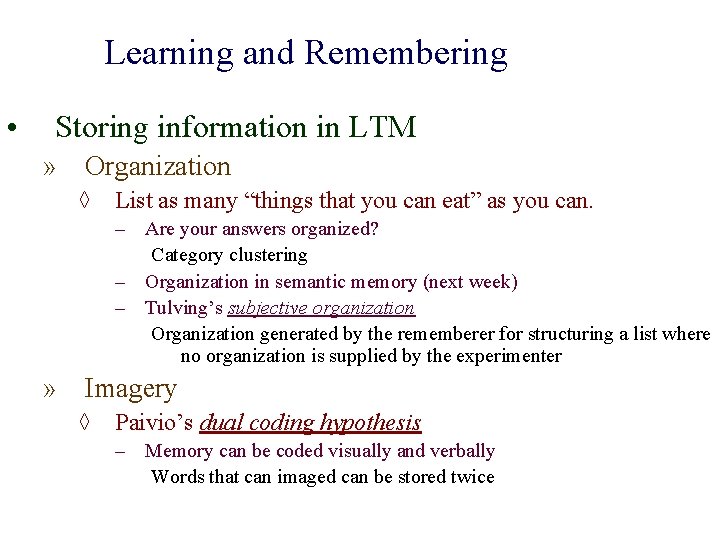 Learning and Remembering

• Storing information in LTM

» Organization

◊ List as many “things that you can eat” as you can.

– Are your answers organized?

Category clustering

– Organization in semantic memory (next week)

– Tulving’s subjective organization

Organization generated by the rememberer for structuring a list where no organization is supplied by the experimenter

» Imagery

◊ Paivio’s dual coding hypothesis

– Memory can be coded visually and verbally

Words that can imaged can be stored twice